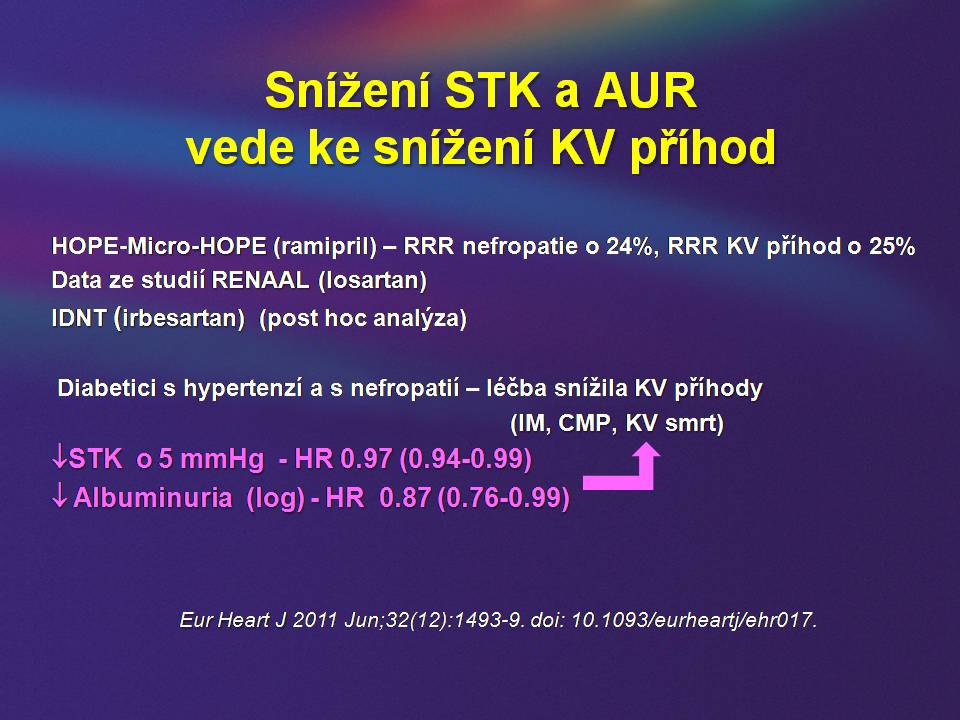 Snížení STK a AUR
vede ke snížení KV příhod

HOPE-Micro-HOPE (ramipril) – RRR nefropatie o 24%, RRR KV příhod o 25%
Data ze studií RENAAL (losartan)
IDNT (irbesartan) (post hoc analýza)

Diabetici s hypertenzí a s nefropatií – léčba snížila KV příhody
(IM, CMP, KV smrt)

↓STK o 5 mmHg - HR 0.97 (0.94-0.99)
↓ Albuminuria (log) - HR 0.87 (0.76-0.99)

Eur Heart J 2011 Jun;32(12):1493-9. doi: 10.1093/eurheartj/ehr017.